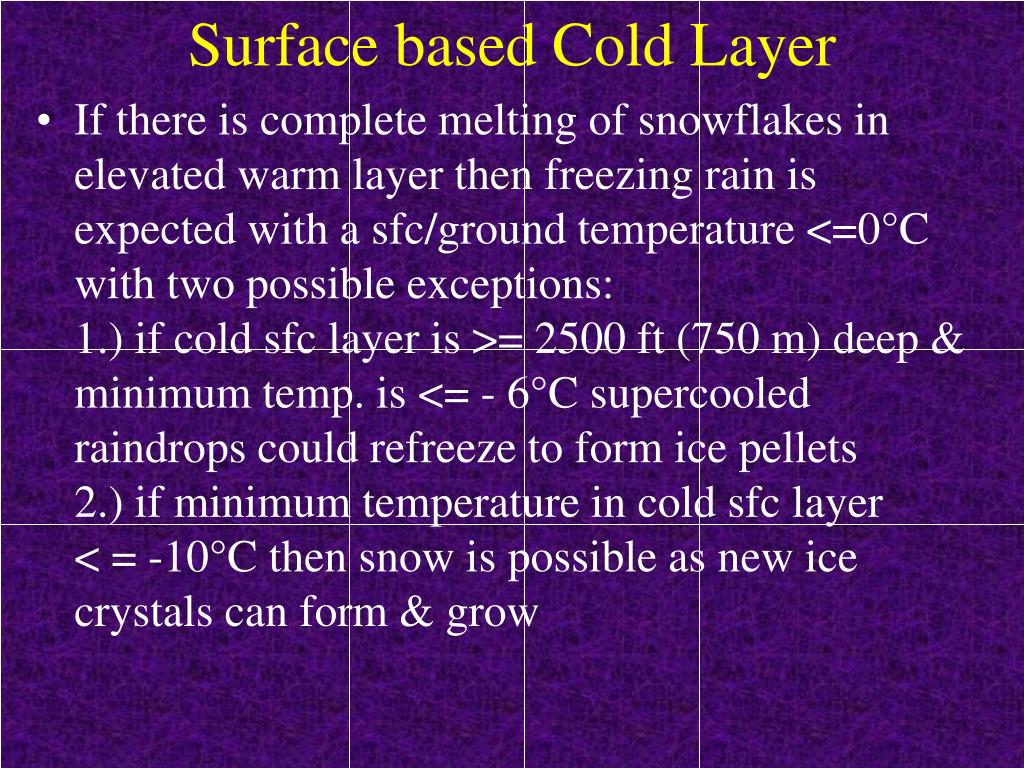 Surface based Cold Layer

• If there is complete melting of snowflakes in elevated warm layer then freezing rain is expected with a sfc/ground temperature <=0°C with two possible exceptions:
1.) if cold sfc layer is >= 2500 ft (750 m) deep & minimum temp. is <= - 6°C supercooled raindrops could refreeze to form ice pellets
2.) if minimum temperature in cold sfc layer < = -10°C then snow is possible as new ice crystals can form & grow